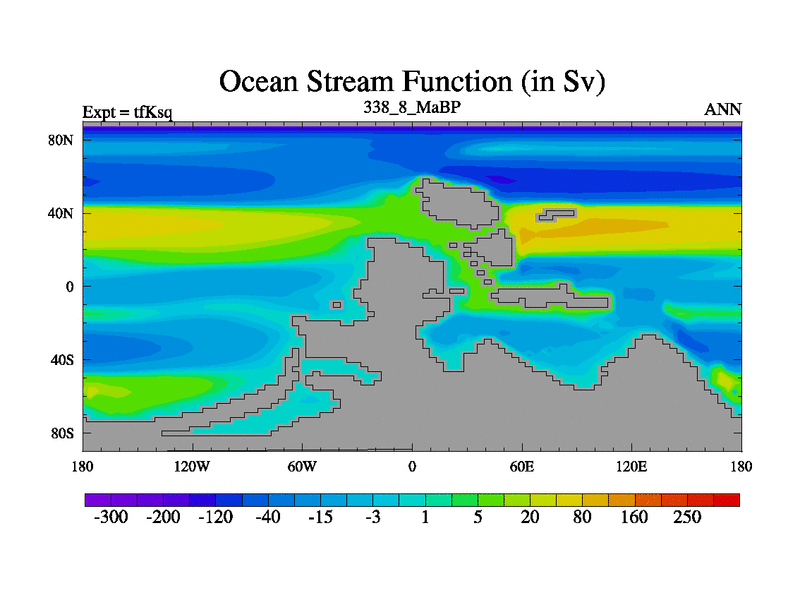 Ocean Stream Function (in Sv)

Expt = tfKsq
338_8_MaBP
ANN

80N
40N
0
40S
80S

180
120W
60W
0
60E
120E
180

-300
-200
-120
-40
-15
-3
1
5
20
80
160
250